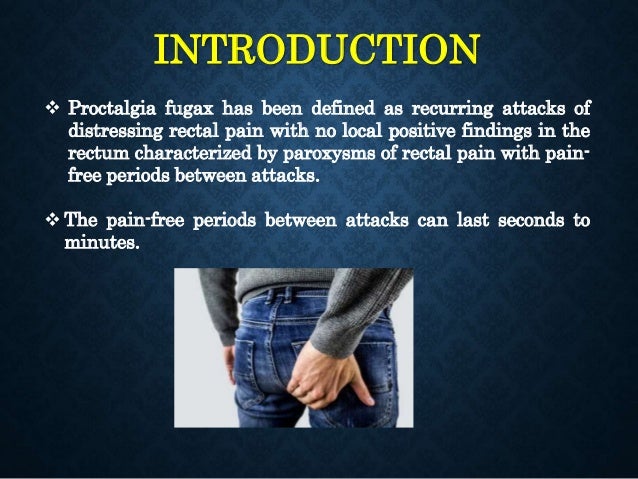 INTRODUCTION

❖ Proctalgia fugax has been defined as recurring attacks of distressing rectal pain with no local positive findings in the rectum characterized by paroxysms of rectal pain with pain-free periods between attacks.

❖ The pain-free periods between attacks can last seconds to minutes.